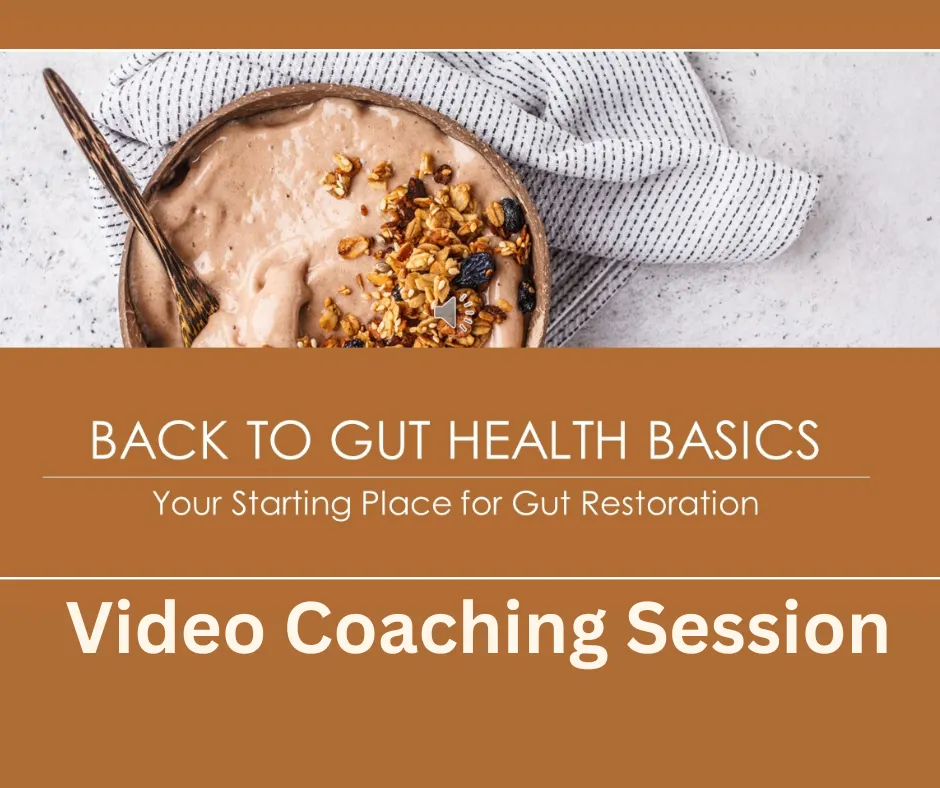 BACK TO GUT HEALTH BASICS

Your Starting Place for Gut Restoration

Video Coaching Session